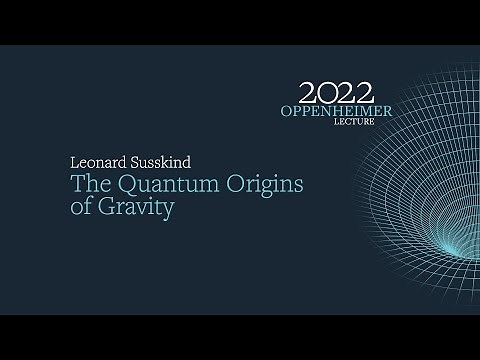 2022
OPPENHEIMER
LECTURE

Leonard Susskind
The Quantum Origins of Gravity